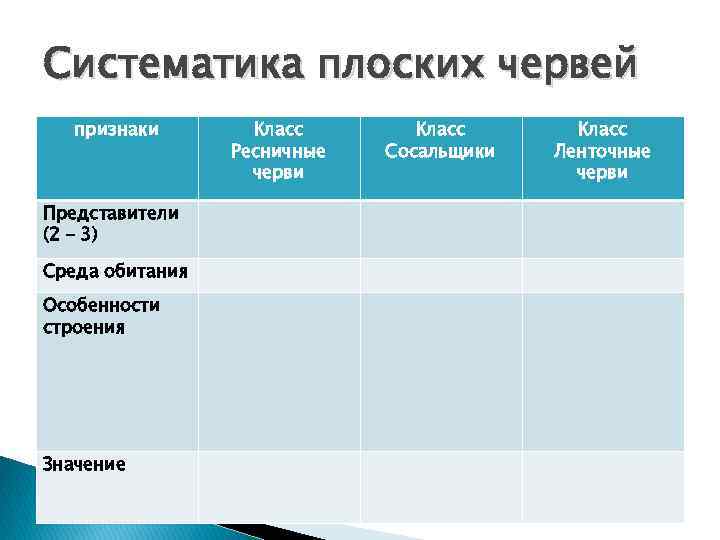 Систематика плоских червей

| признаки | Класс Ресничные черви | Класс Сосальщики | Класс Ленточные черви |
|---|---|---|---|
| Представители (2 – 3) | | | |
| Среда обитания | | | |
| Особенности строения | | | |
| Значение | | | |